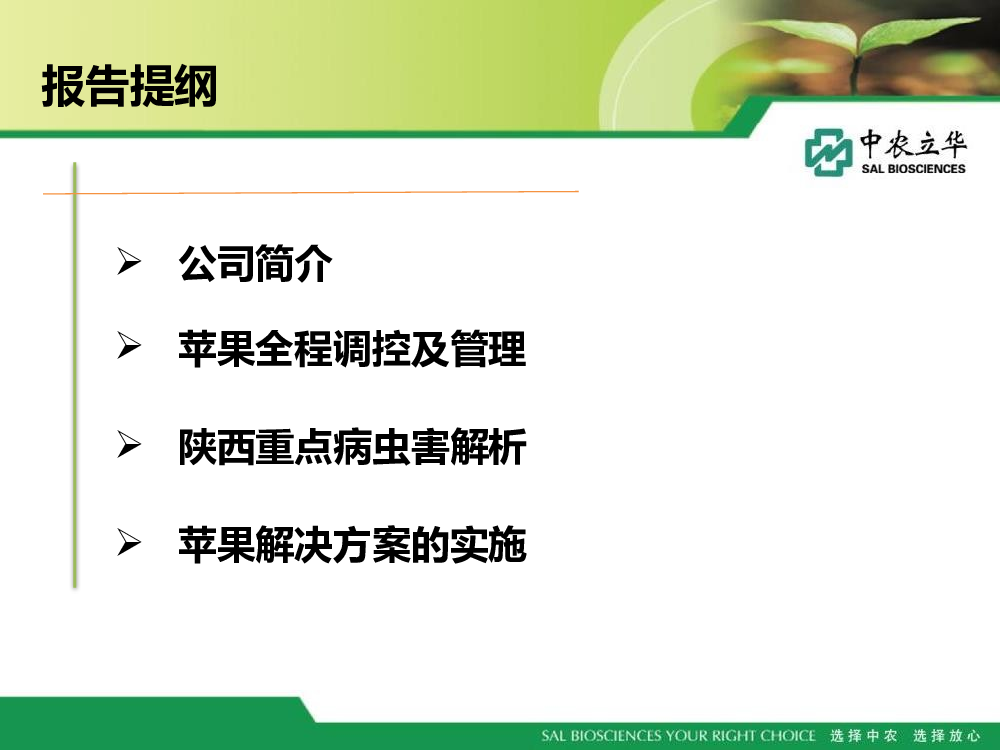 报告提纲

中农立华
SAL BIOSCIENCES

➢ 公司简介

➢ 苹果全程调控及管理

➢ 陕西重点病虫害解析

➢ 苹果解决方案的实施

SAL BIOSCIENCES YOUR RIGHT CHOICE 选择中农 选择放心